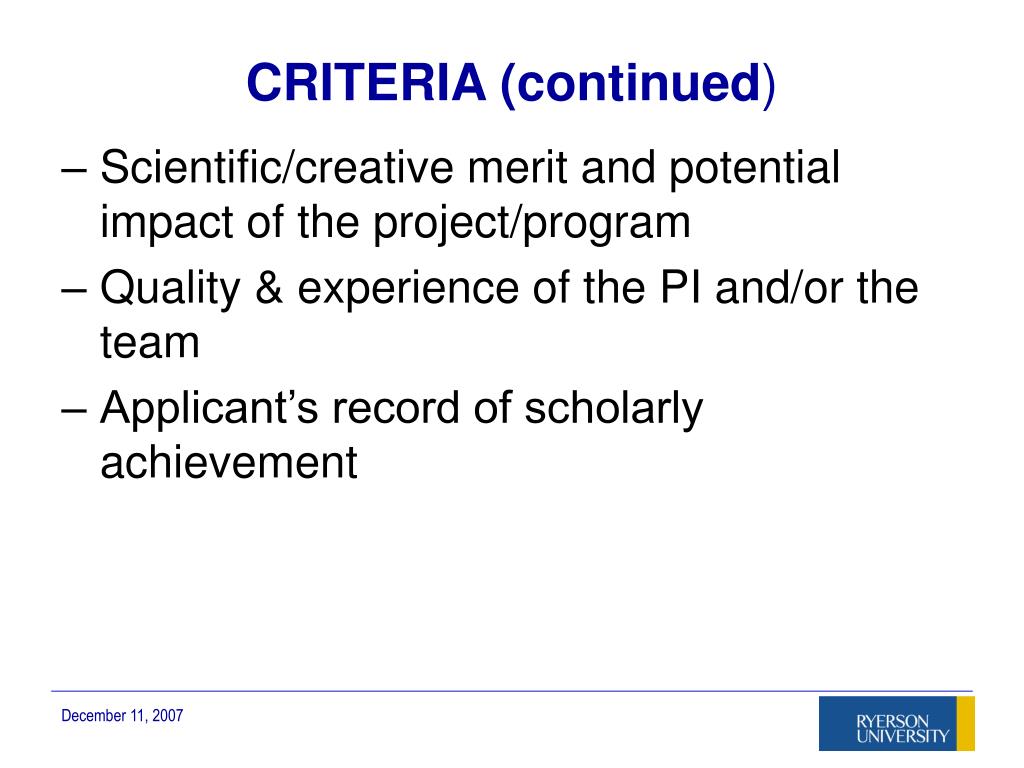 CRITERIA (continued)

– Scientific/creative merit and potential impact of the project/program

– Quality & experience of the PI and/or the team

– Applicant’s record of scholarly achievement

December 11, 2007

RYERSON UNIVERSITY